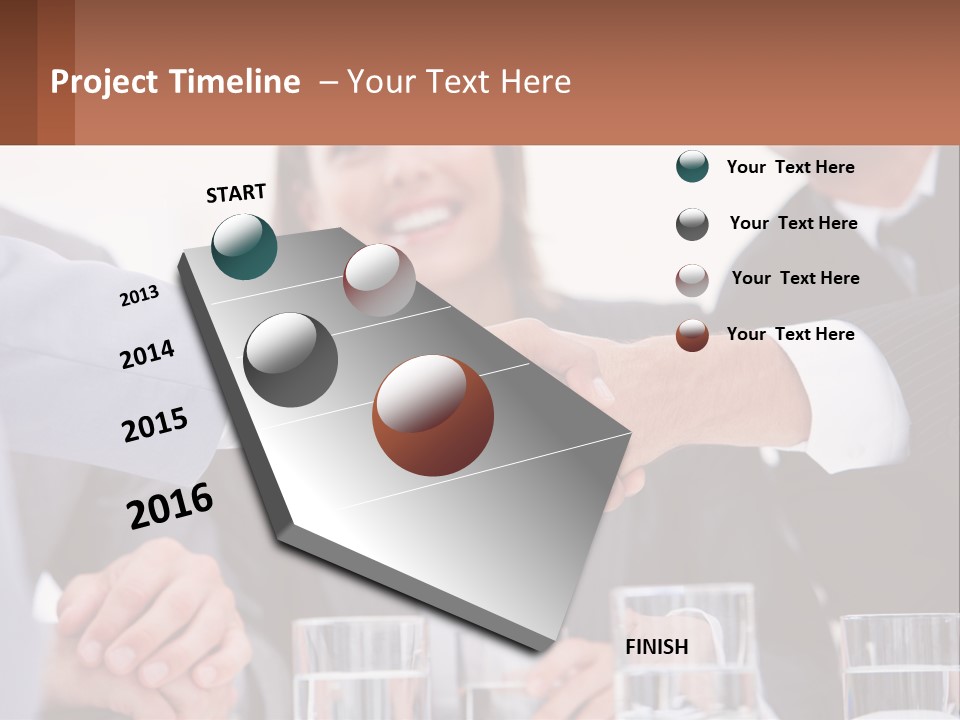 Project Timeline – Your Text Here

START

2013

2014

2015

2016

FINISH

Your Text Here

Your Text Here

Your Text Here

Your Text Here